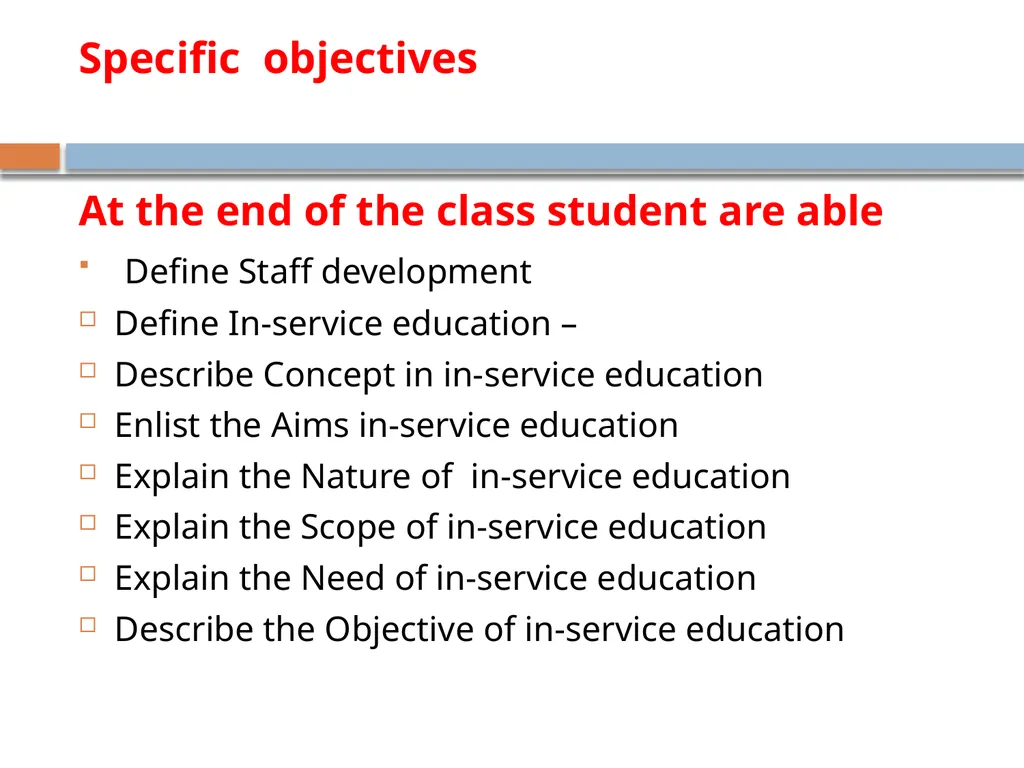 Specific objectives

At the end of the class student are able

- Define Staff development
- Define In-service education –
- Describe Concept in in-service education
- Enlist the Aims in-service education
- Explain the Nature of in-service education
- Explain the Scope of in-service education
- Explain the Need of in-service education
- Describe the Objective of in-service education